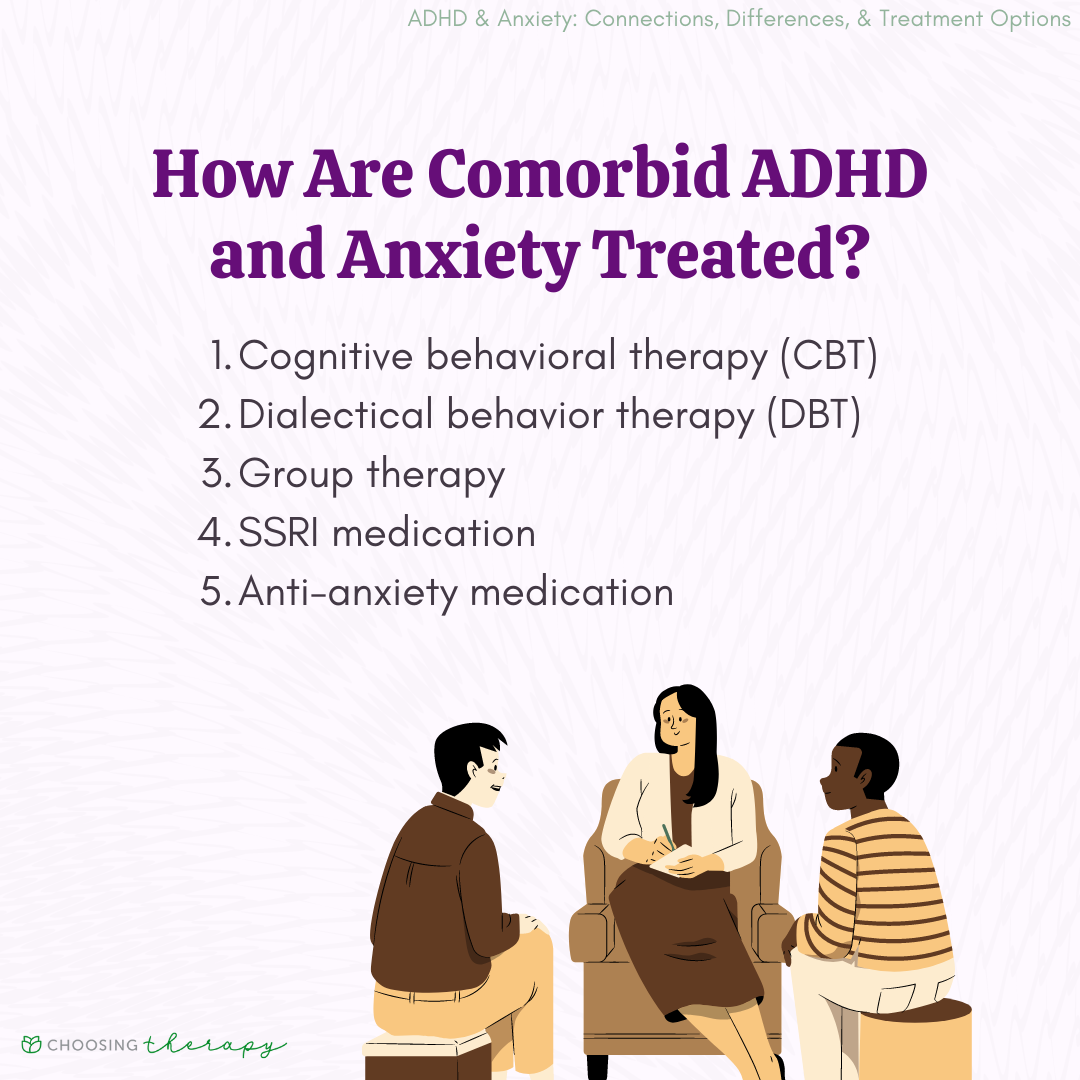 ADHD & Anxiety: Connections, Differences, & Treatment Options

How Are Comorbid ADHD and Anxiety Treated?

1. Cognitive behavioral therapy (CBT)
2. Dialectical behavior therapy (DBT)
3. Group therapy
4. SSRI medication
5. Anti-anxiety medication

CHOOSING therapy